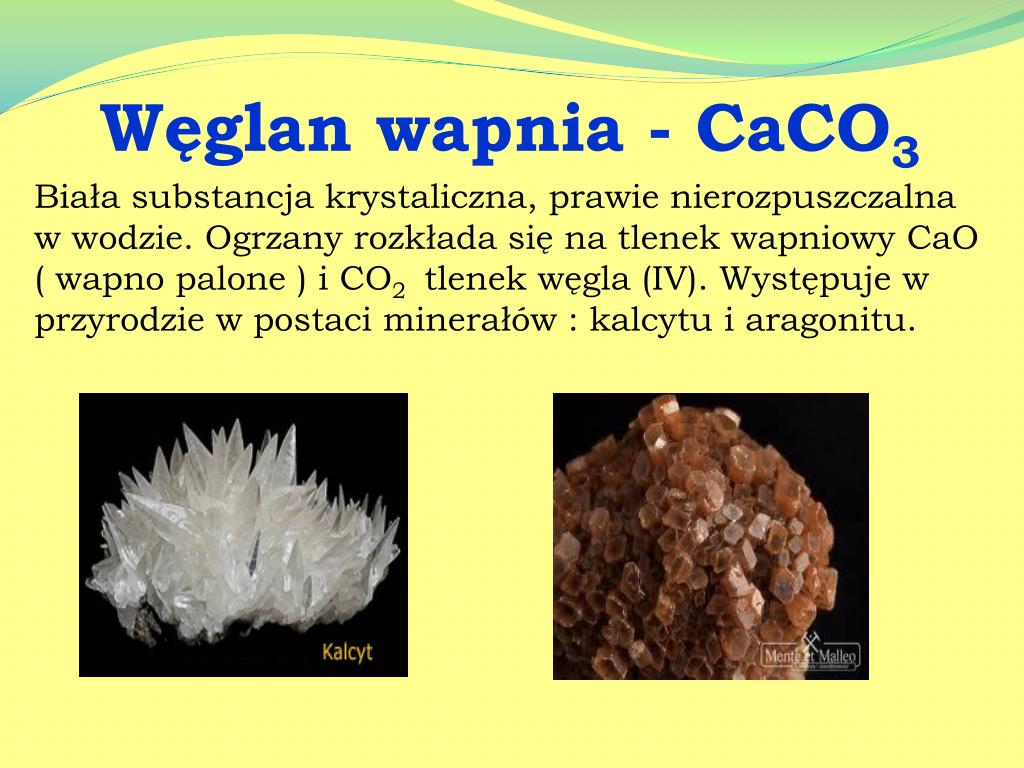 Węglan wapnia - $CaCO_3$

Biała substancja krystaliczna, prawie nierozpuszczalna w wodzie. Ogrzany rozkłada się na tlenek wapniowy CaO ( wapno palone ) i $CO_2$ tlenek węgla (IV). Występuje w przyrodzie w postaci minerałów : kalcytu i aragonitu.

Kalcyt

Mente et Malleo